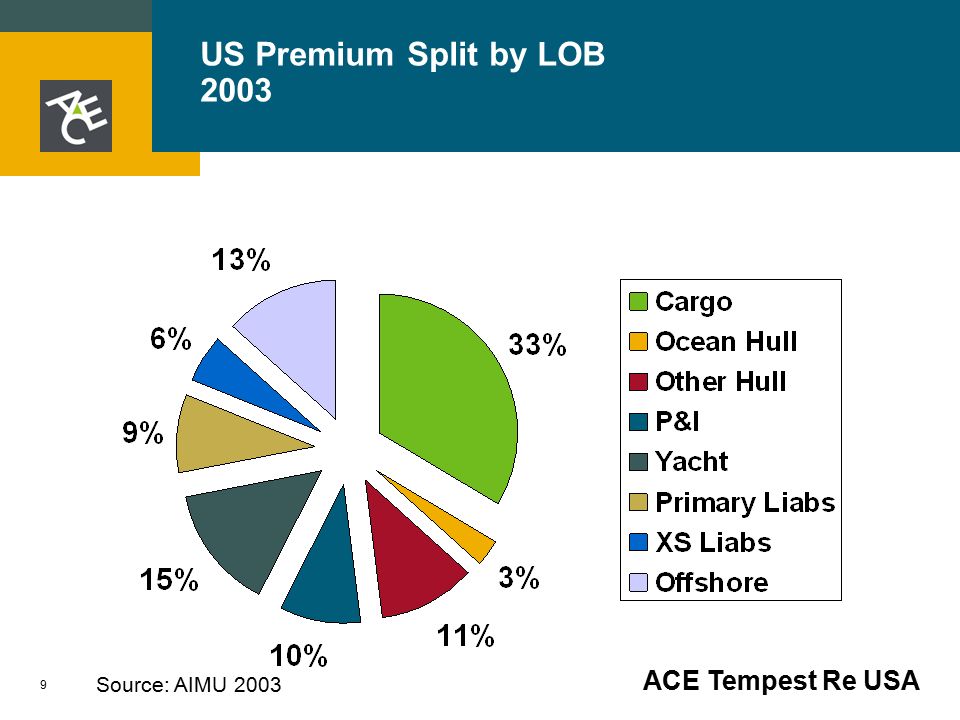 ACE

US Premium Split by LOB
2003

13%
6%
9%
15%
10%
11%
3%
33%

Cargo
Ocean Hull
Other Hull
P&I
Yacht
Primary Liabs
XS Liabs
Offshore

9

Source: AIMU 2003

ACE Tempest Re USA